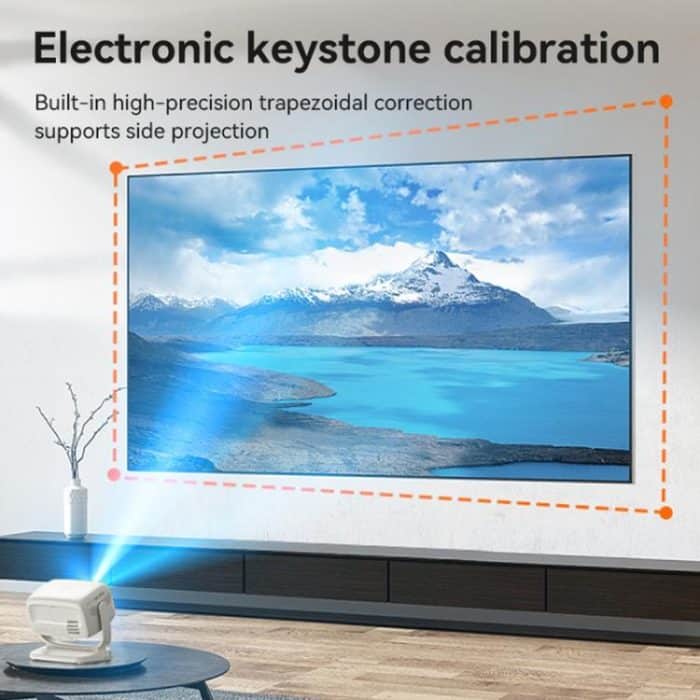 Electronic keystone calibration

Built-in high-precision trapezoidal correction supports side projection